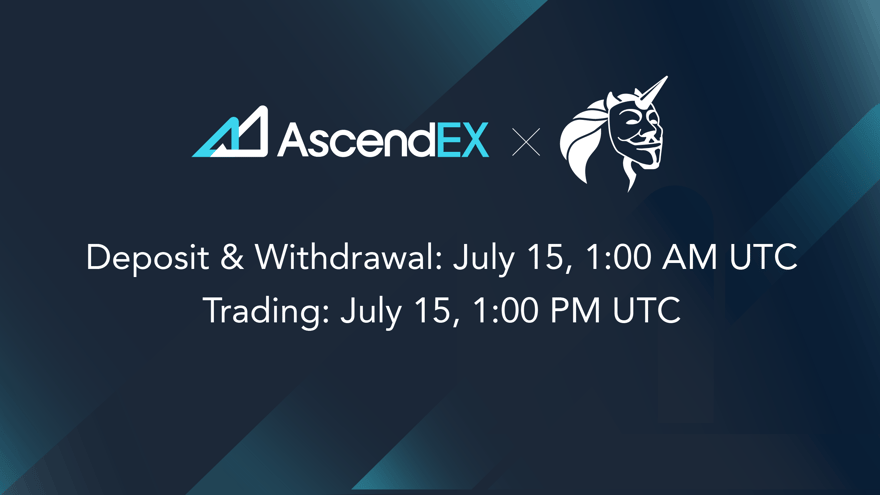 AscendEX ×

Deposit & Withdrawal: July 15, 1:00 AM UTC
Trading: July 15, 1:00 PM UTC